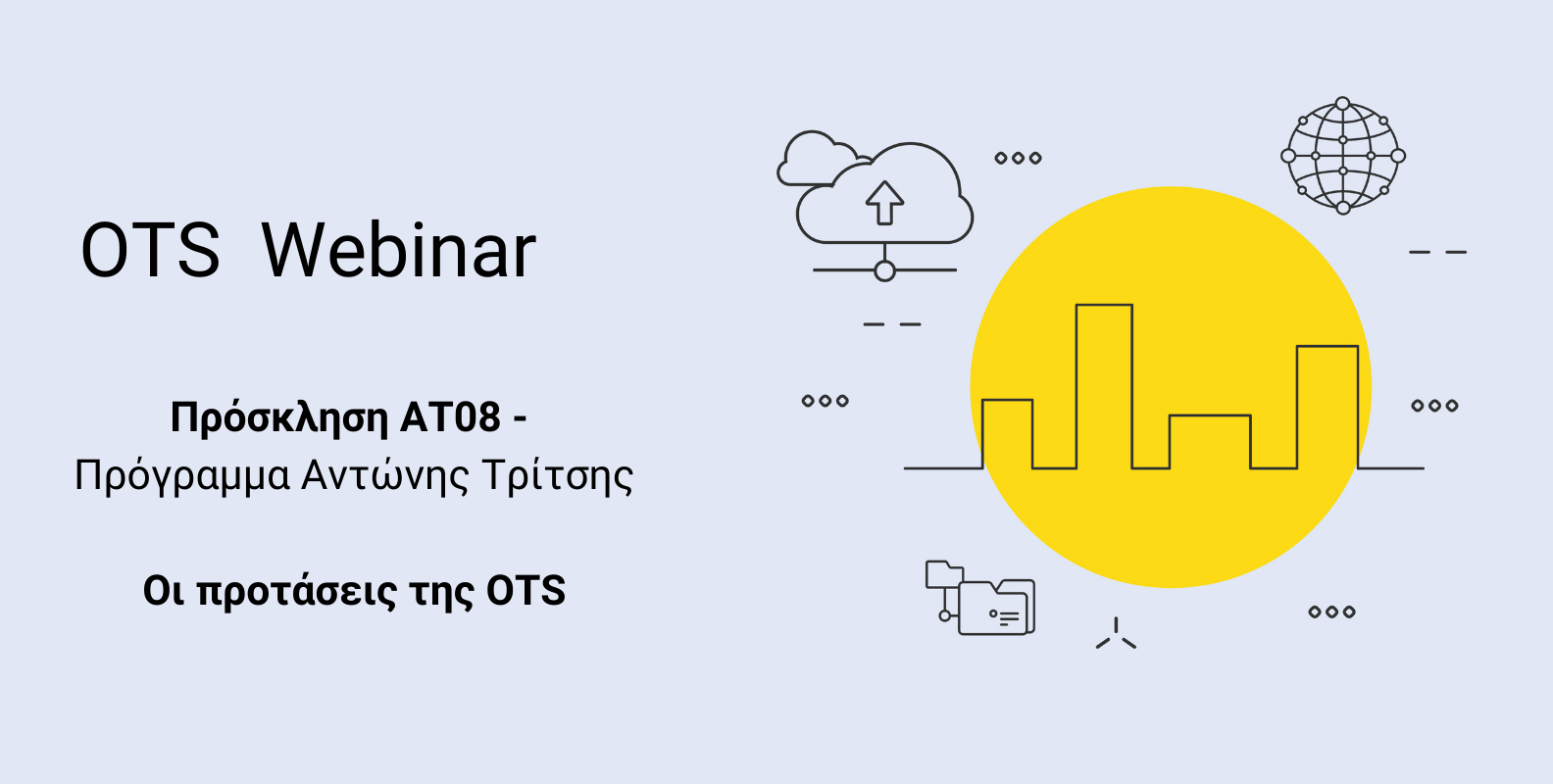 OTS Webinar

Πρόσκληση ΑΤ08 -
Πρόγραμμα Αντώνης Τρίτσης

Οι προτάσεις της OTS